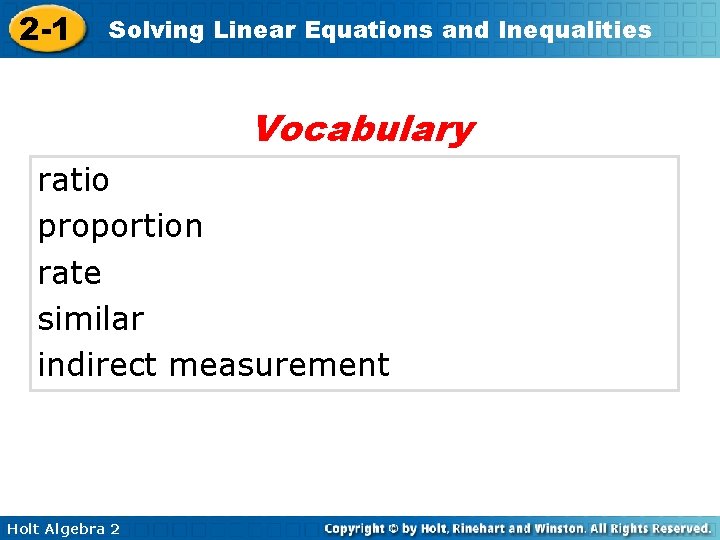 2-1 Solving Linear Equations and Inequalities

Vocabulary

ratio
proportion
rate
similar
indirect measurement

Holt Algebra 2

Copyright © by Holt, Rinehart and Winston. All Rights Reserved.